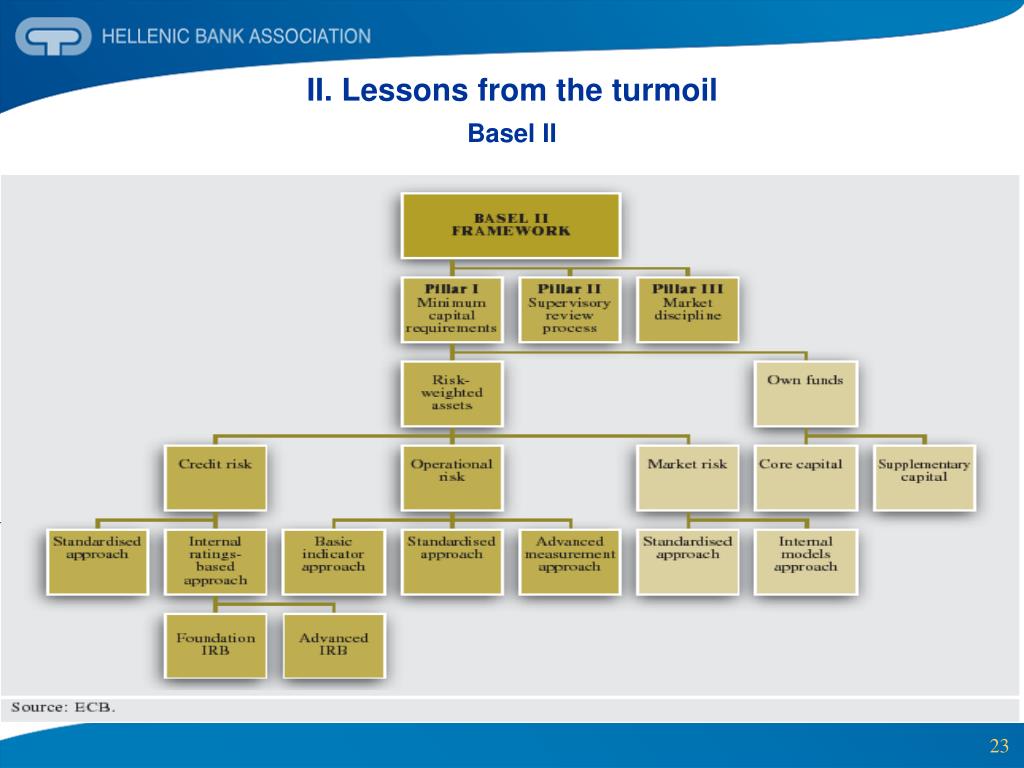 HELLENIC BANK ASSOCIATION

II. Lessons from the turmoil

Basel II

BASEL II FRAMEWORK

Pillar I
Minimum capital requirements

Pillar II
Supervisory review process

Pillar III
Market discipline

Risk-weighted assets

Own funds

Credit risk

Operational risk

Market risk

Core capital

Supplementary capital

Standardised approach

Internal ratings-based approach

Basic indicator approach

Standardised approach

Advanced measurement approach

Standardised approach

Internal models approach

Foundation IRB

Advanced IRB

Source: ECB.

23